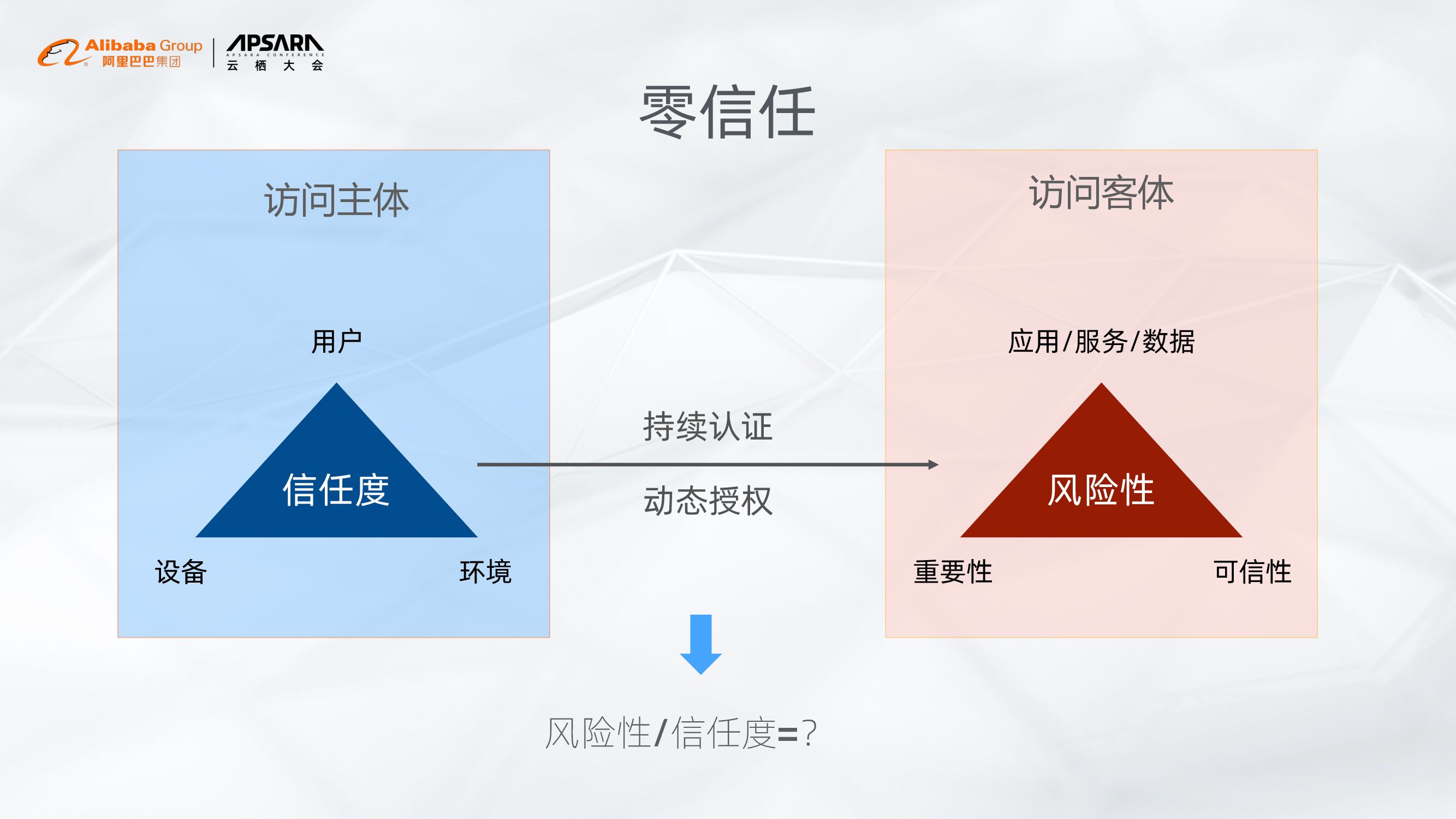 Alibaba Group
阿里巴巴集团

APSARA
APSARA CONFERENCE
云 栖 大 会

零信任

访问主体

用户

信任度

设备

环境

持续认证

动态授权

访问客体

应用/服务/数据

风险性

重要性

可信性

风险性/信任度=?